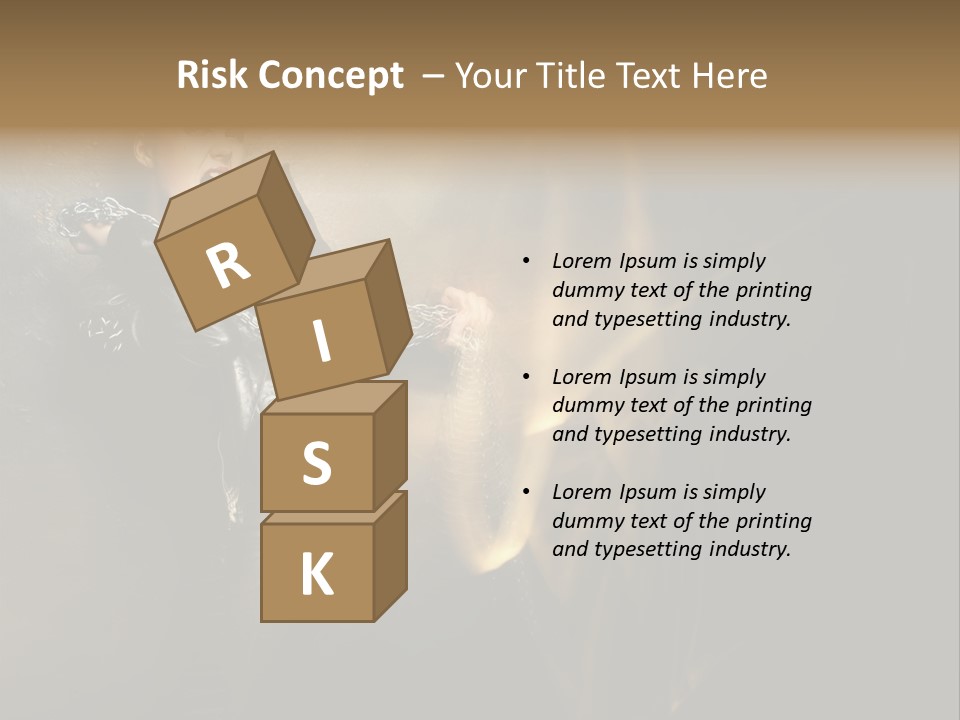 Risk Concept – Your Title Text Here

R
I
S
K

• Lorem Ipsum is simply dummy text of the printing and typesetting industry.

• Lorem Ipsum is simply dummy text of the printing and typesetting industry.

• Lorem Ipsum is simply dummy text of the printing and typesetting industry.